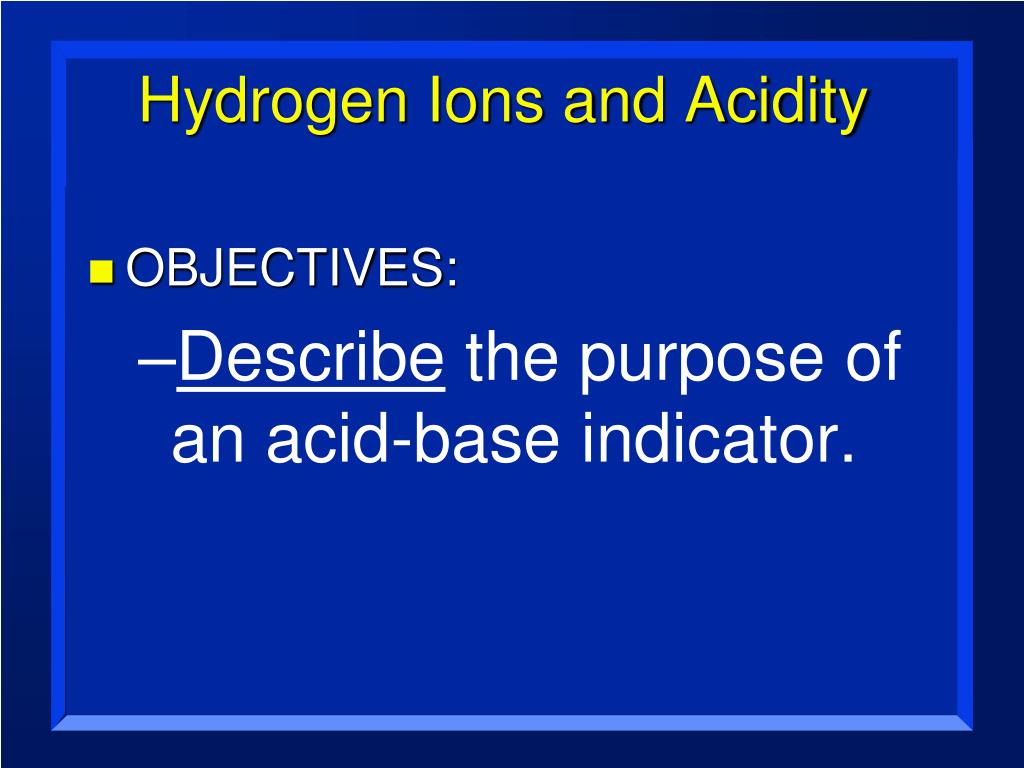 Hydrogen Ions and Acidity

OBJECTIVES:

–Describe the purpose of an acid-base indicator.